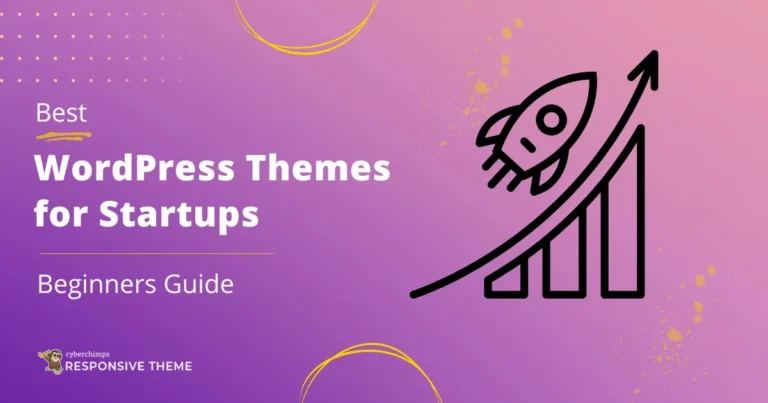 Best

WordPress Themes for Startups

Beginners Guide

cyberchimps
RESPONSIVE THEME